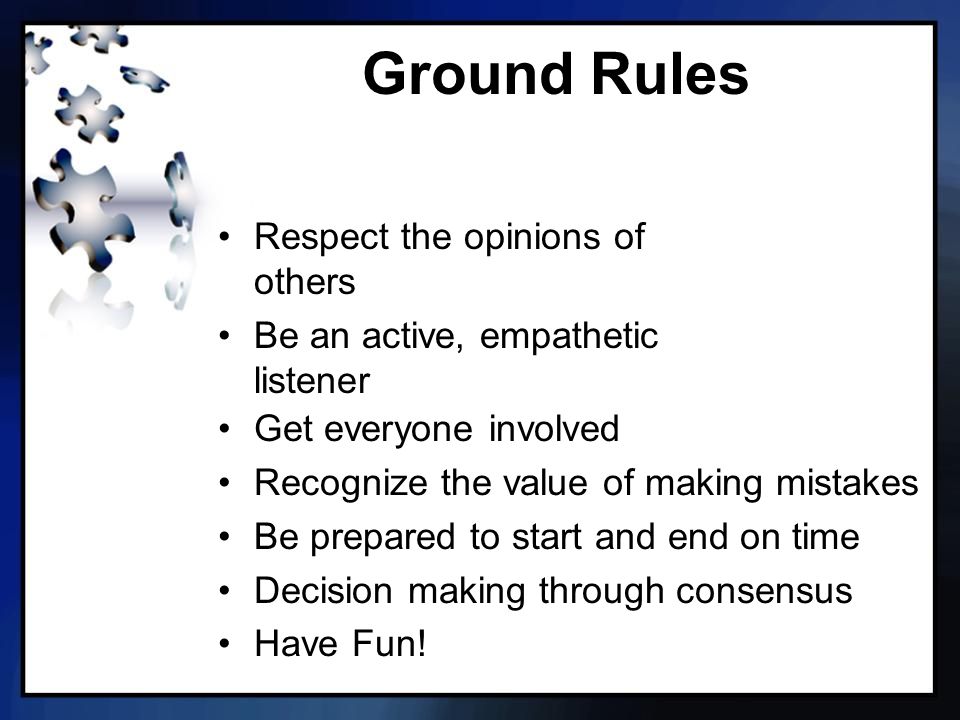 Ground Rules

• Respect the opinions of others
• Be an active, empathetic listener
• Get everyone involved
• Recognize the value of making mistakes
• Be prepared to start and end on time
• Decision making through consensus
• Have Fun!